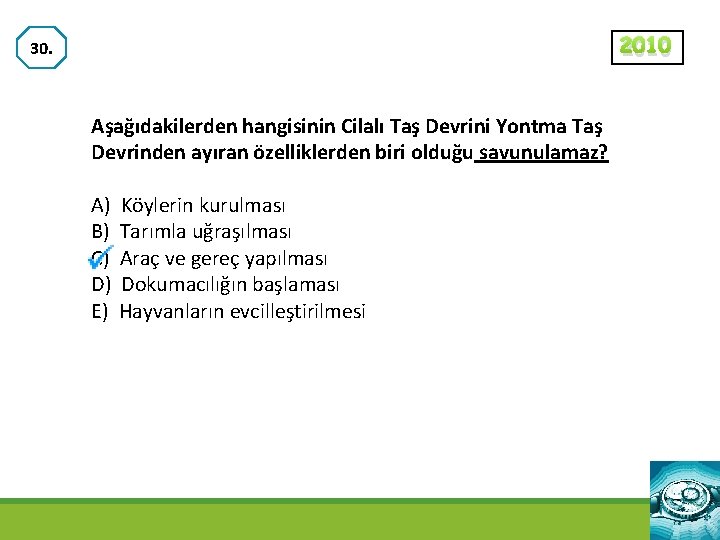 30.

2010

Aşağıdakilerden hangisinin Cilalı Taş Devrini Yontma Taş Devrinden ayıran özelliklerden biri olduğu savunulamaz?

A) Köylerin kurulması
B) Tarımla uğraşılması
C) Araç ve gereç yapılması
D) Dokumacılığın başlaması
E) Hayvanların evcilleştirilmesi